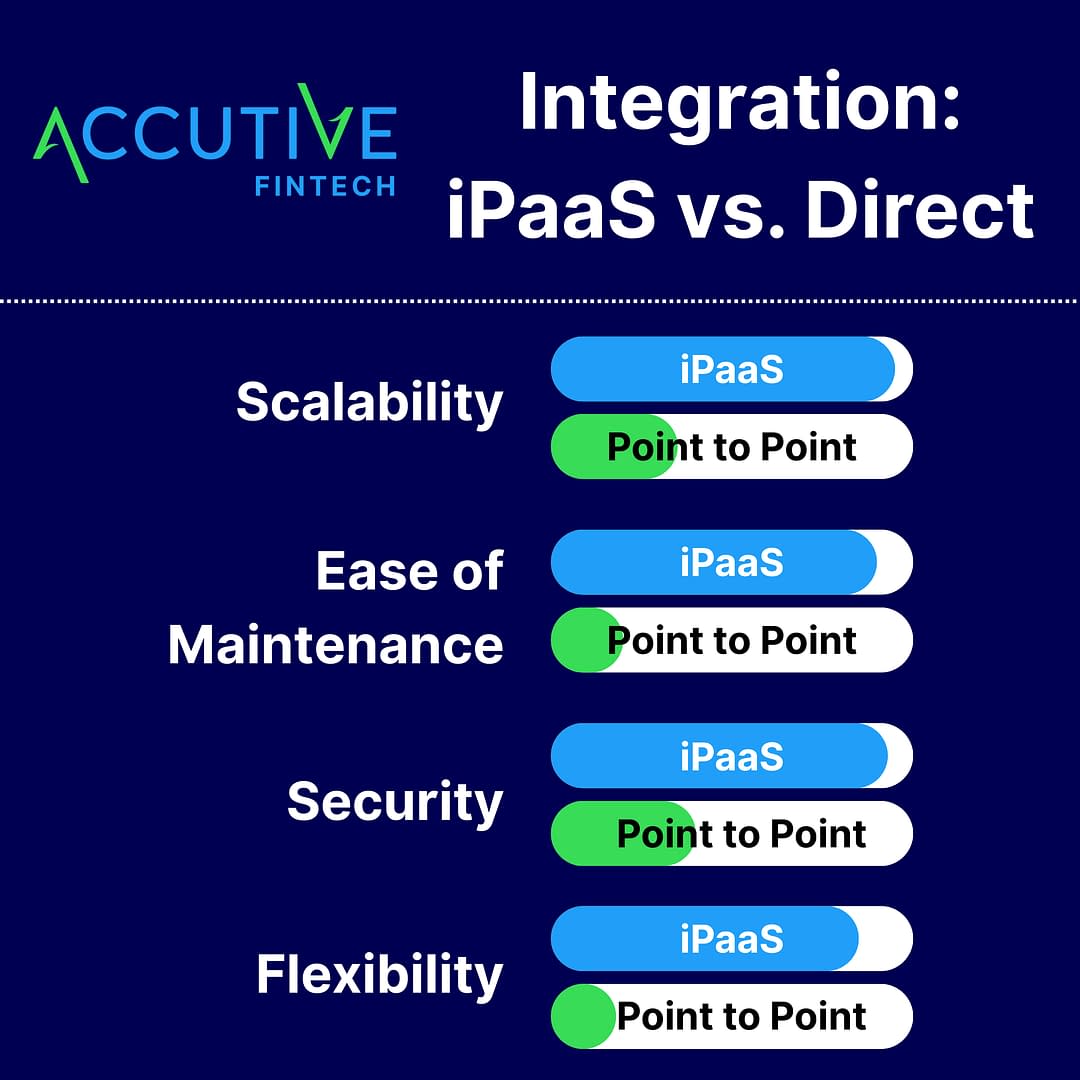 ACCUTIVE FINTECH

Integration: iPaaS vs. Direct

Scalability
iPaaS
Point to Point

Ease of Maintenance
iPaaS
Point to Point

Security
iPaaS
Point to Point

Flexibility
iPaaS
Point to Point